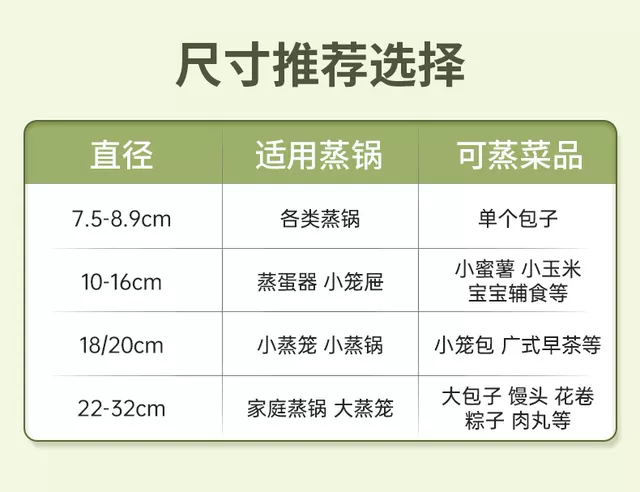 尺寸推荐选择

| 直径 | 适用蒸锅 | 可蒸菜品 |
|---|---|---|
| 7.5-8.9cm | 各类蒸锅 | 单个包子 |
| 10-16cm | 蒸蛋器 小笼屉 | 小蜜薯 小玉米 宝宝辅食等 |
| 18/20cm | 小蒸笼 小蒸锅 | 小笼包 广式早茶等 |
| 22-32cm | 家庭蒸锅 大蒸笼 | 大包子 馒头 花卷 粽子 肉丸等 |